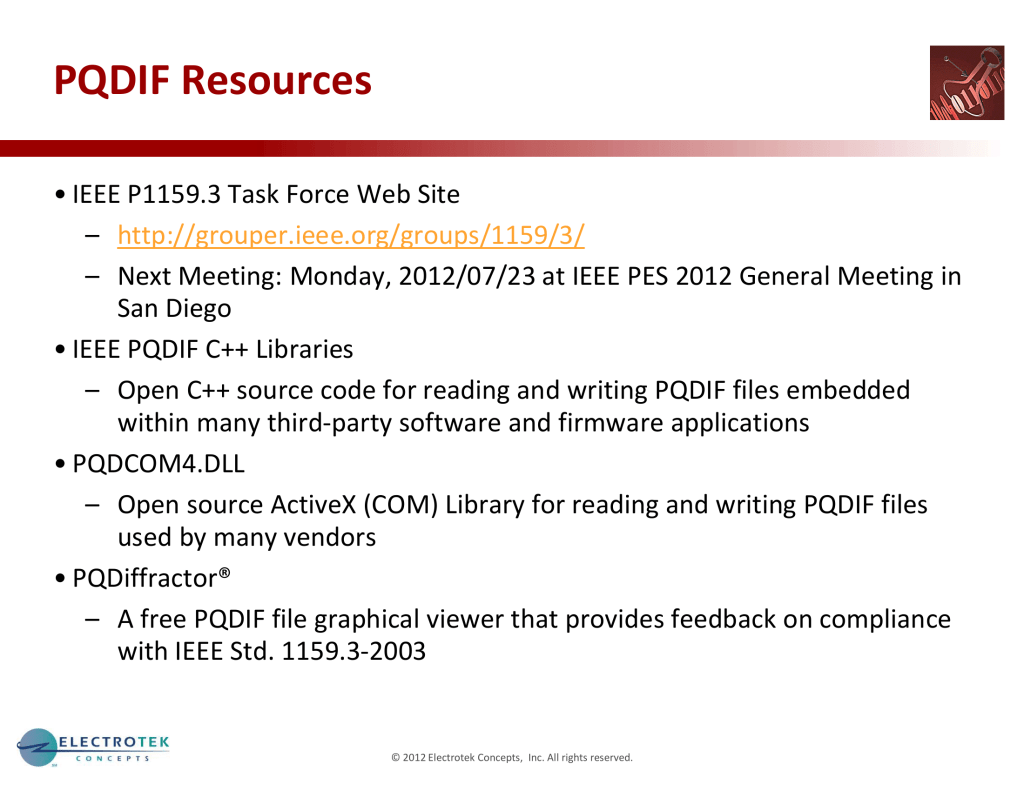 PQDIF Resources

• IEEE P1159.3 Task Force Web Site
– http://grouper.ieee.org/groups/1159/3/
– Next Meeting: Monday, 2012/07/23 at IEEE PES 2012 General Meeting in San Diego
• IEEE PQDIF C++ Libraries
– Open C++ source code for reading and writing PQDIF files embedded within many third-party software and firmware applications
• PQDCOM4.DLL
– Open source ActiveX (COM) Library for reading and writing PQDIF files used by many vendors
• PQDiffractor®
– A free PQDIF file graphical viewer that provides feedback on compliance with IEEE Std. 1159.3-2003

ELECTROTEK CONCEPTS

© 2012 Electrotek Concepts, Inc. All rights reserved.